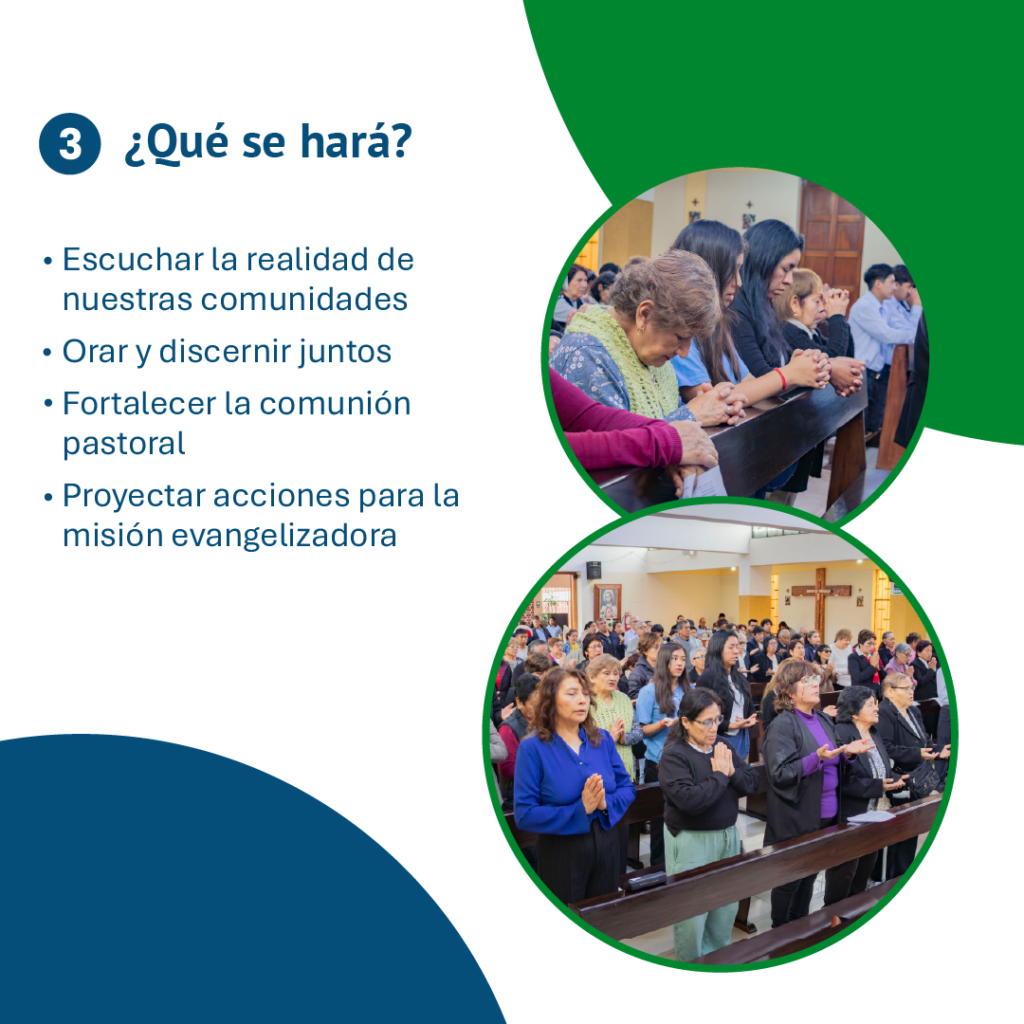 3 ¿Qué se hará?

• Escuchar la realidad de nuestras comunidades
• Orar y discernir juntos
• Fortalecer la comunión pastoral
• Proyectar acciones para la misión evangelizadora